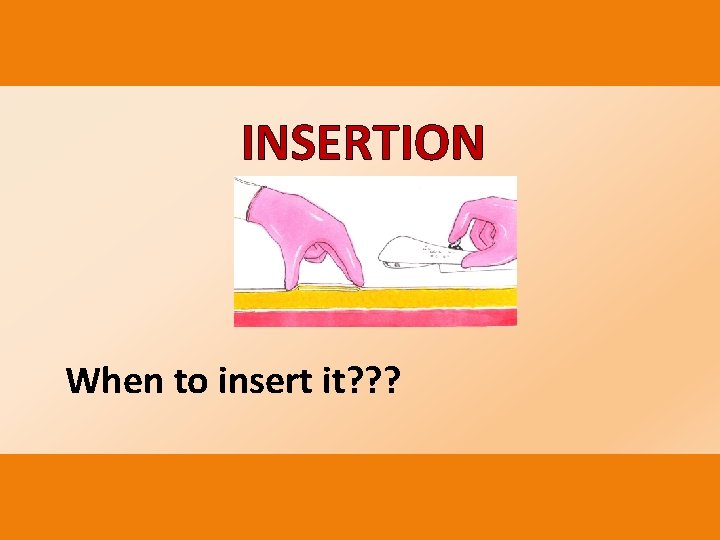 INSERTION

When to insert it???